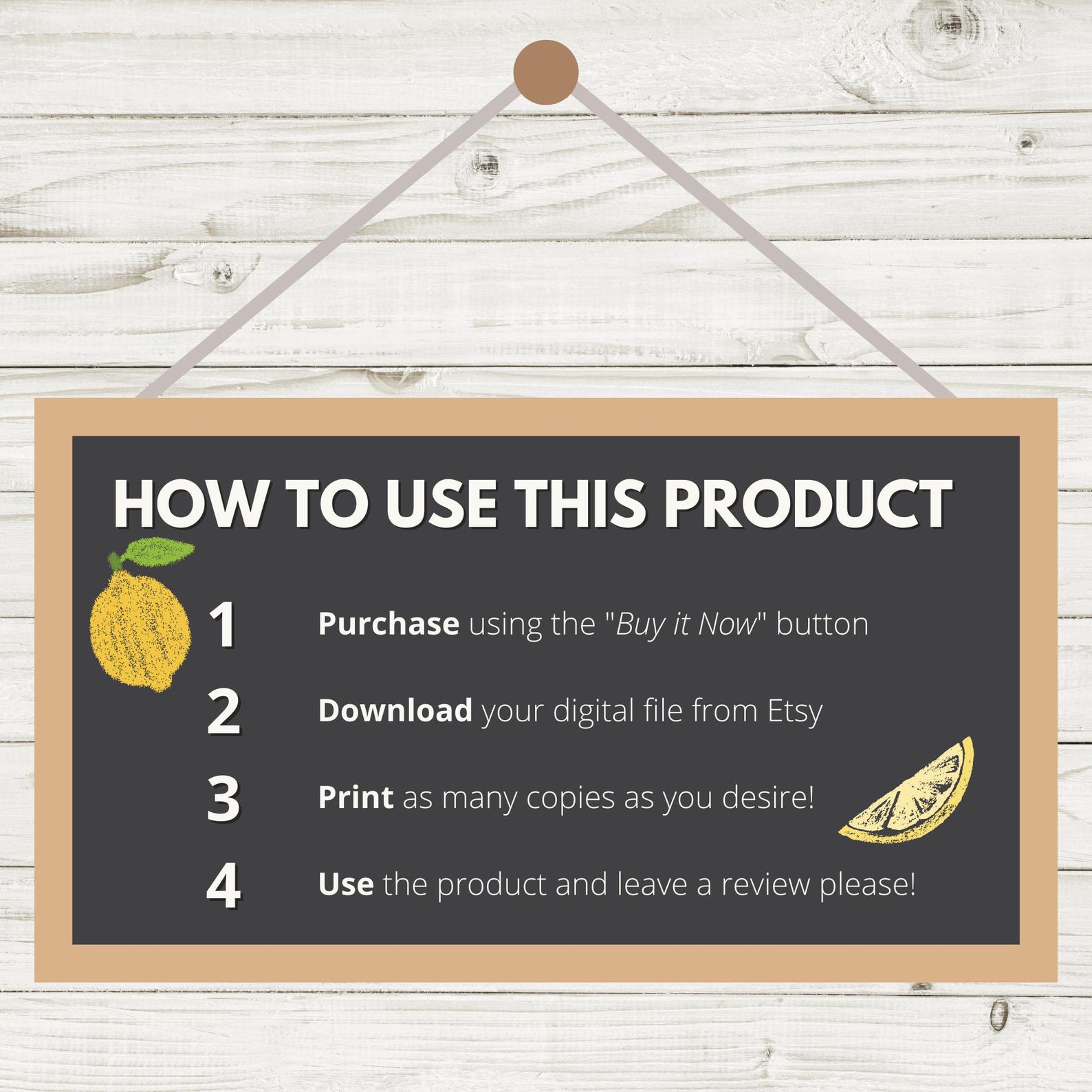 HOW TO USE THIS PRODUCT

1 Purchase using the "Buy it Now" button

2 Download your digital file from Etsy

3 Print as many copies as you desire!

4 Use the product and leave a review please!